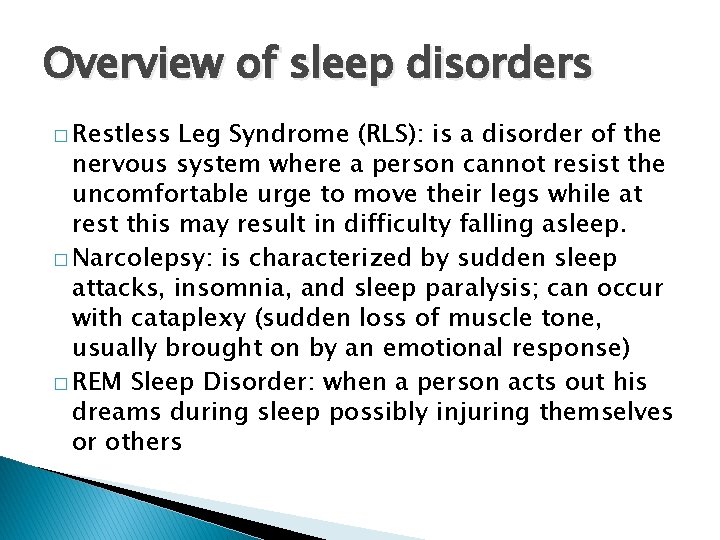 Overview of sleep disorders

□ Restless Leg Syndrome (RLS): is a disorder of the nervous system where a person cannot resist the uncomfortable urge to move their legs while at rest this may result in difficulty falling asleep.

□ Narcolepsy: is characterized by sudden sleep attacks, insomnia, and sleep paralysis; can occur with cataplexy (sudden loss of muscle tone, usually brought on by an emotional response)

□ REM Sleep Disorder: when a person acts out his dreams during sleep possibly injuring themselves or others